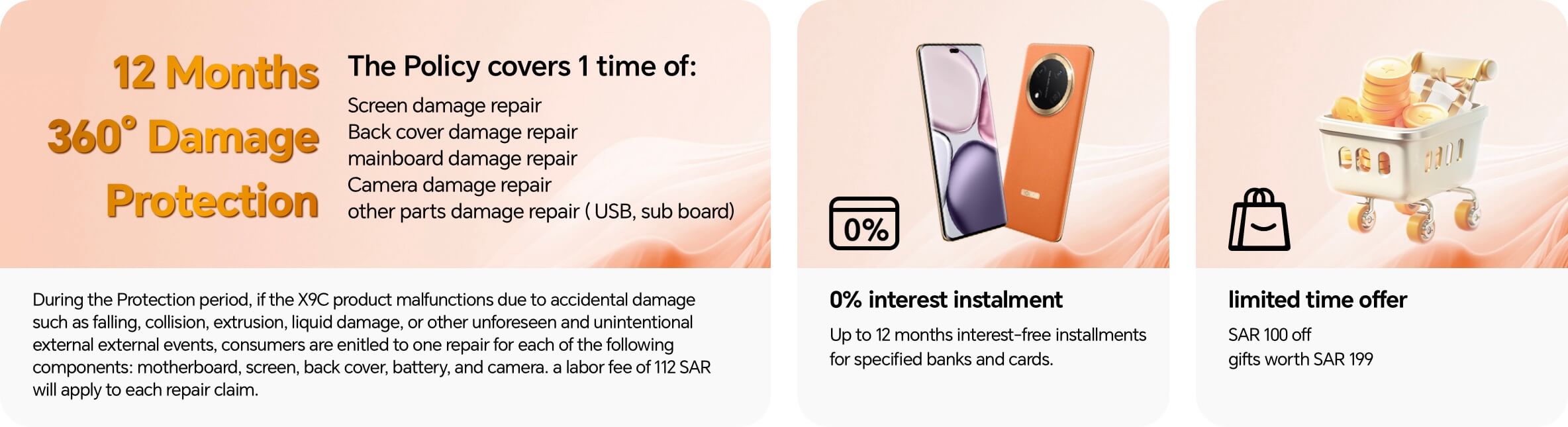 12 Months
360° Damage
Protection

The Policy covers 1 time of:

Screen damage repair
Back cover damage repair
mainboard damage repair
Camera damage repair
other parts damage repair ( USB, sub board)

During the Protection period, if the X9C product malfunctions due to accidental damage such as falling, collision, extrusion, liquid damage, or other unforeseen and unintentional external external events, consumers are enitled to one repair for each of the following components: motherboard, screen, back cover, battery, and camera. a labor fee of 112 SAR will apply to each repair claim.

0%

0% interest instalment

Up to 12 months interest-free installments for specified banks and cards.

limited time offer

SAR 100 off
gifts worth SAR 199